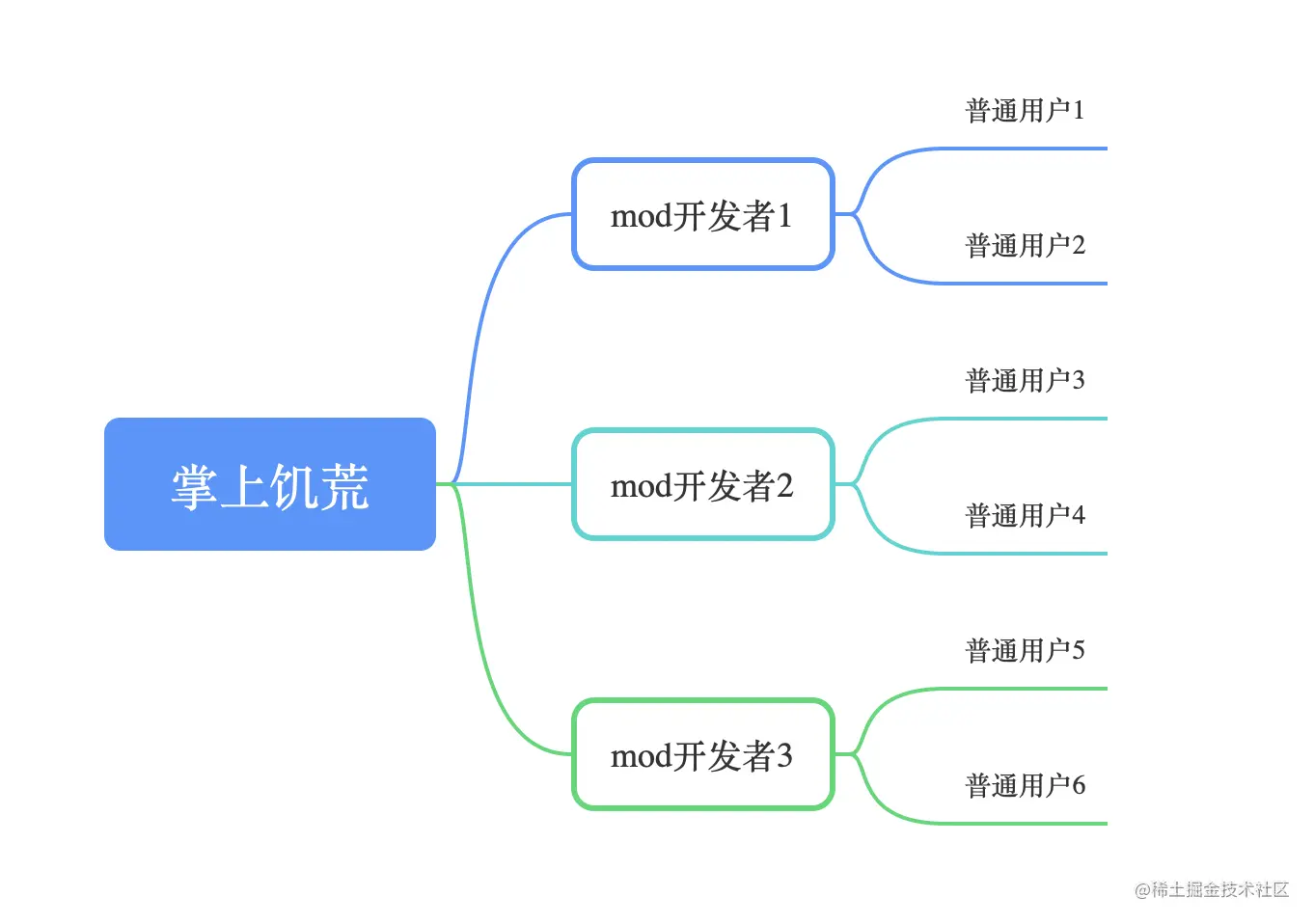 掌上饥荒

mod开发者1

普通用户1

普通用户2

mod开发者2

普通用户3

普通用户4

mod开发者3

普通用户5

普通用户6

@稀土掘金技术社区